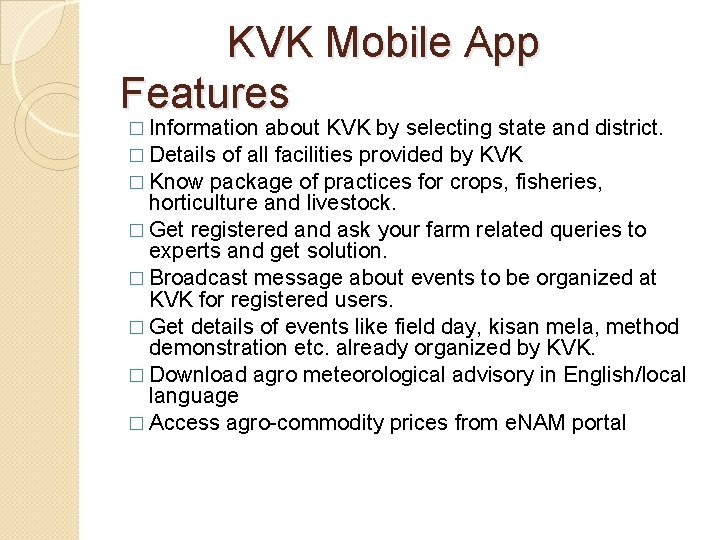 KVK Mobile App

Features

□ Information about KVK by selecting state and district.
□ Details of all facilities provided by KVK
□ Know package of practices for crops, fisheries, horticulture and livestock.
□ Get registered and ask your farm related queries to experts and get solution.
□ Broadcast message about events to be organized at KVK for registered users.
□ Get details of events like field day, kisan mela, method demonstration etc. already organized by KVK.
□ Download agro meteorological advisory in English/local language
□ Access agro-commodity prices from eNAM portal